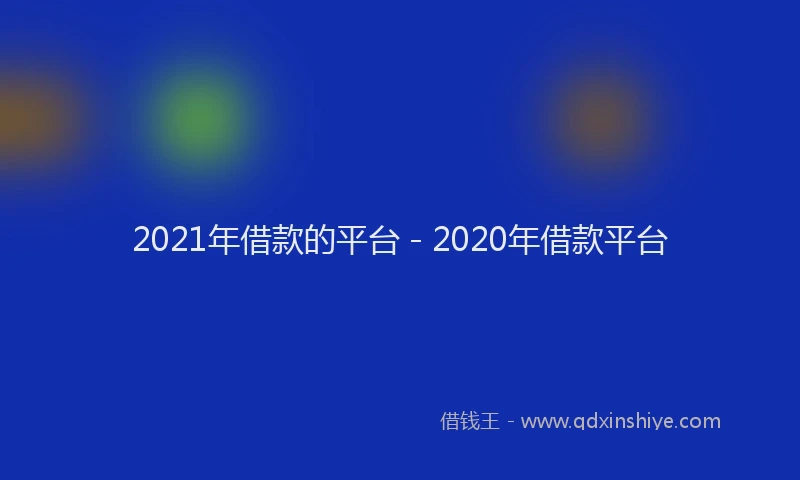 2021年借款的平台 - 2020年借款平台

借钱王 - www.qdxinshiye.com